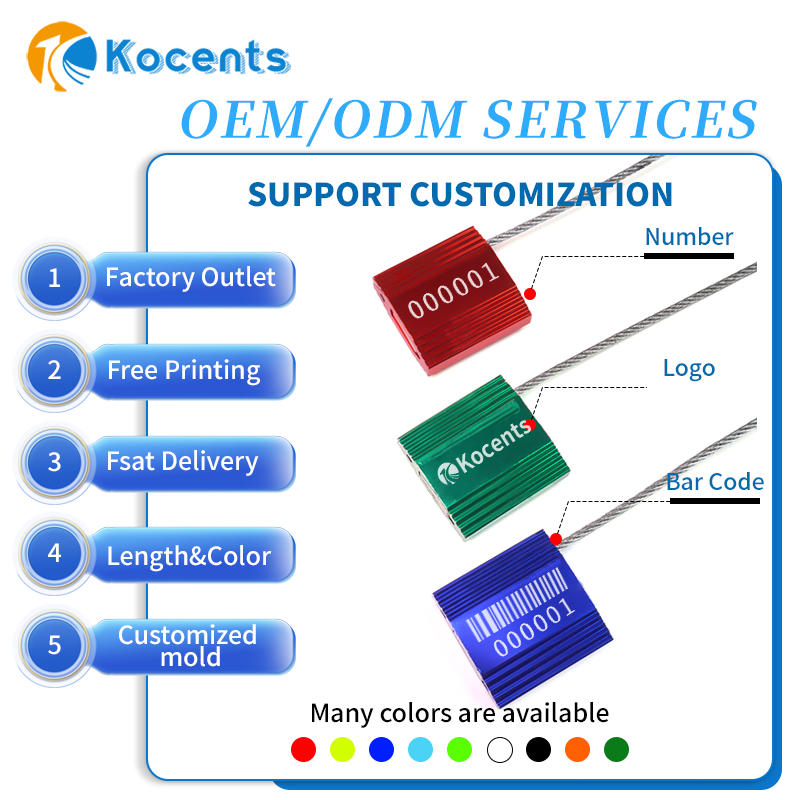 Kocents

OEM/ODM SERVICES

SUPPORT CUSTOMIZATION

1 Factory Outlet

2 Free Printing

3 Fsat Delivery

4 Length&Color

5 Customized mold

Number

000001

Logo

Kocents

Bar Code

000001

Many colors are available